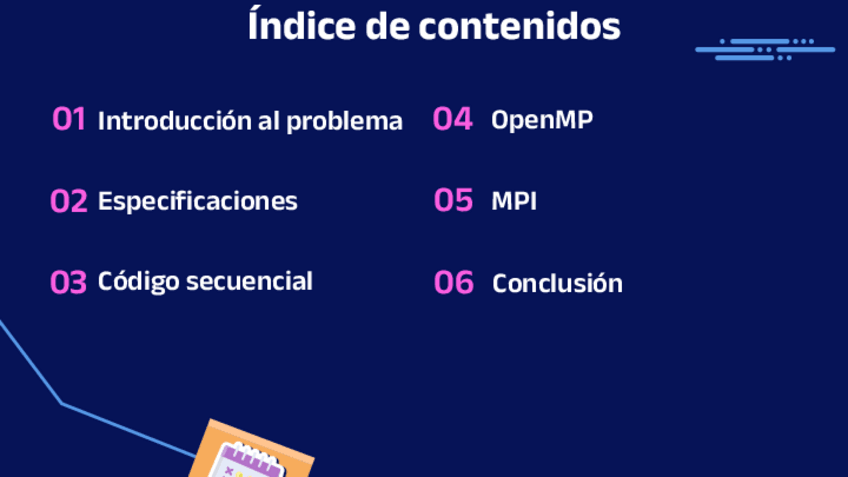 Índice de contenidos

01 Introducción al problema

02 Especificaciones

03 Código secuencial

04 OpenMP

05 MPI

06 Conclusión